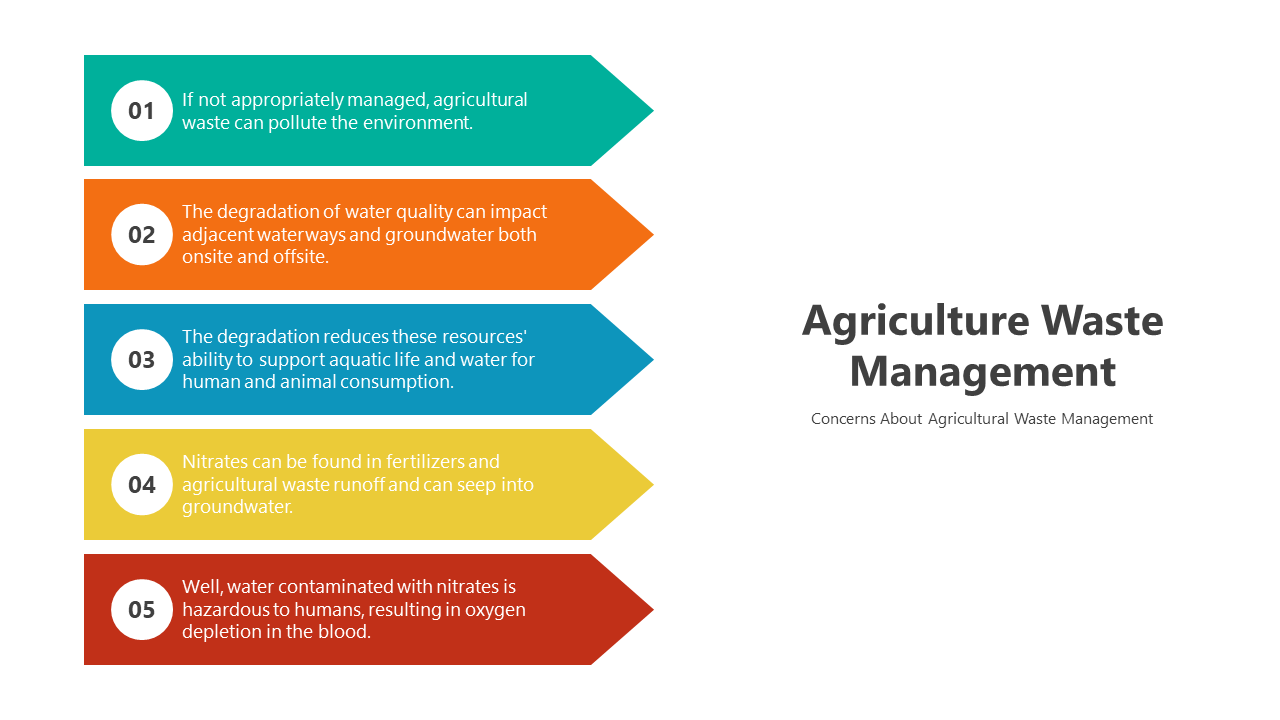 01
If not appropriately managed, agricultural waste can pollute the environment.

02
The degradation of water quality can impact adjacent waterways and groundwater both onsite and offsite.

03
The degradation reduces these resources' ability to support aquatic life and water for human and animal consumption.

04
Nitrates can be found in fertilizers and agricultural waste runoff and can seep into groundwater.

05
Well, water contaminated with nitrates is hazardous to humans, resulting in oxygen depletion in the blood.

Agriculture Waste Management

Concerns About Agricultural Waste Management